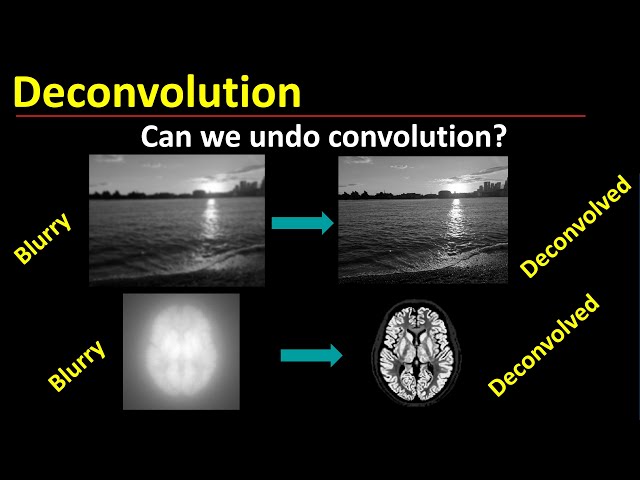 Deconvolution

Can we undo convolution?

Blurry

Deconvolved

Blurry

Deconvolved